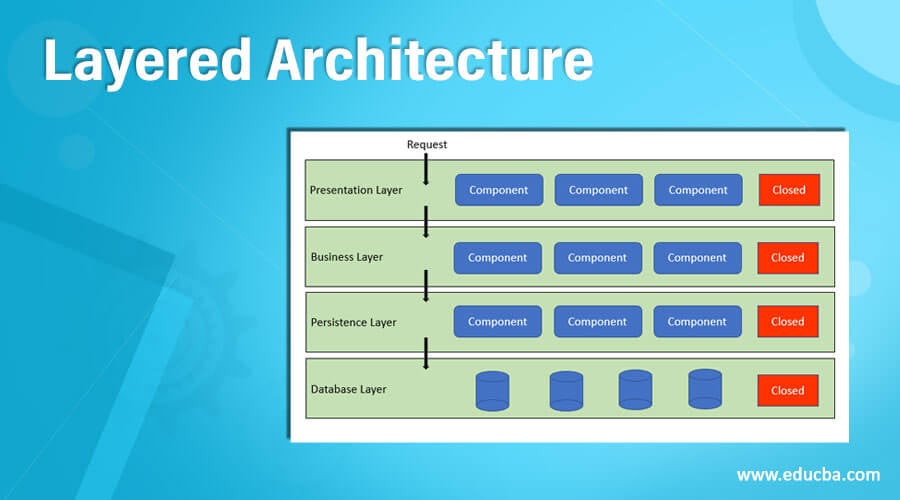 Layered Architecture

Request

Presentation Layer Component Component Component Closed

Business Layer Component Component Component Closed

Persistence Layer Component Component Component Closed

Database Layer Closed

www.educba.com